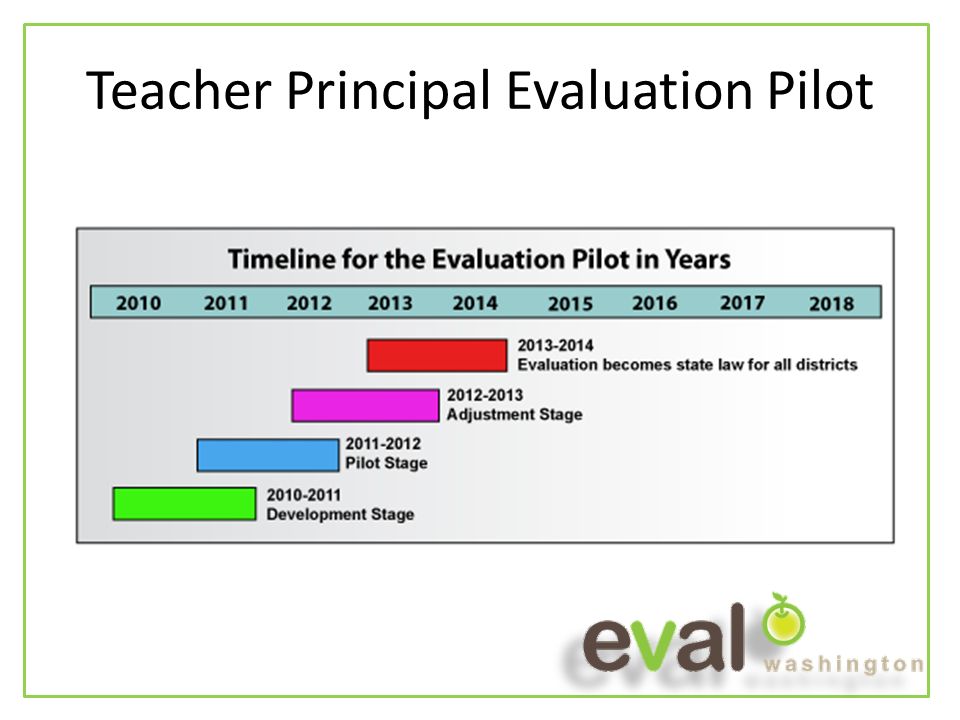 Teacher Principal Evaluation Pilot

Timeline for the Evaluation Pilot in Years

2010 2011 2012 2013 2014 2015 2016 2017 2018

2013-2014
Evaluation becomes state law for all districts

2012-2013
Adjustment Stage

2011-2012
Pilot Stage

2010-2011
Development Stage

eval washington